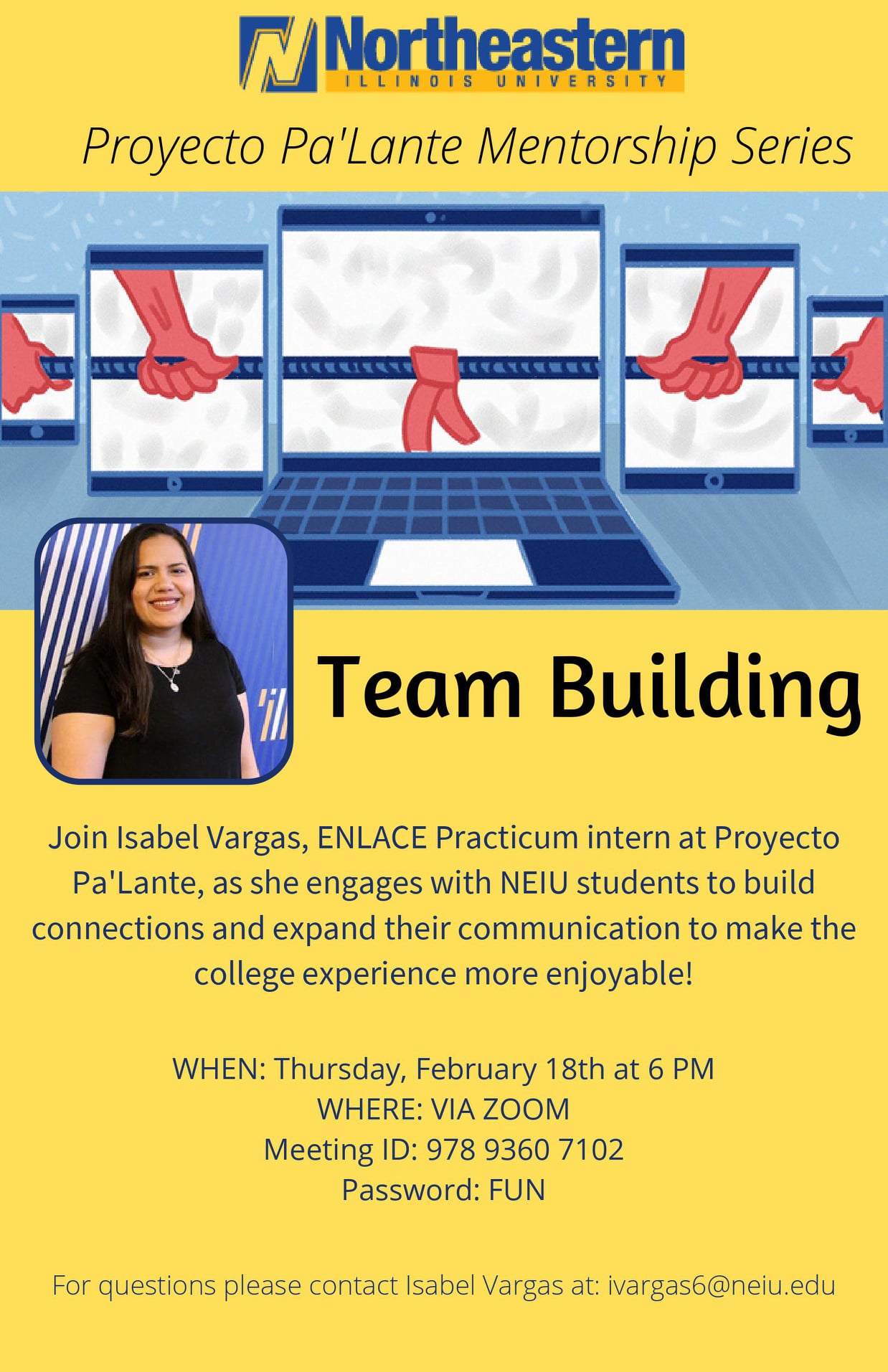 Northeastern
ILLINOIS UNIVERSITY

Proyecto Pa'Lante Mentorship Series

Team Building

Join Isabel Vargas, ENLACE Practicum intern at Proyecto Pa'Lante, as she engages with NEIU students to build connections and expand their communication to make the college experience more enjoyable!

WHEN: Thursday, February 18th at 6 PM
WHERE: VIA ZOOM
Meeting ID: 978 9360 7102
Password: FUN

For questions please contact Isabel Vargas at: ivargas6@neiu.edu